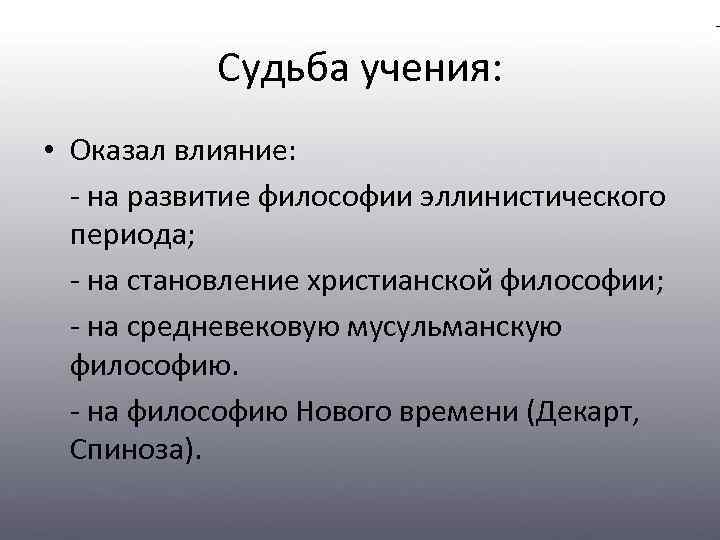 Судьба учения:

• Оказал влияние:

- на развитие философии эллинистического периода;

- на становление христианской философии;

- на средневековую мусульманскую философию.

- на философию Нового времени (Декарт, Спиноза).